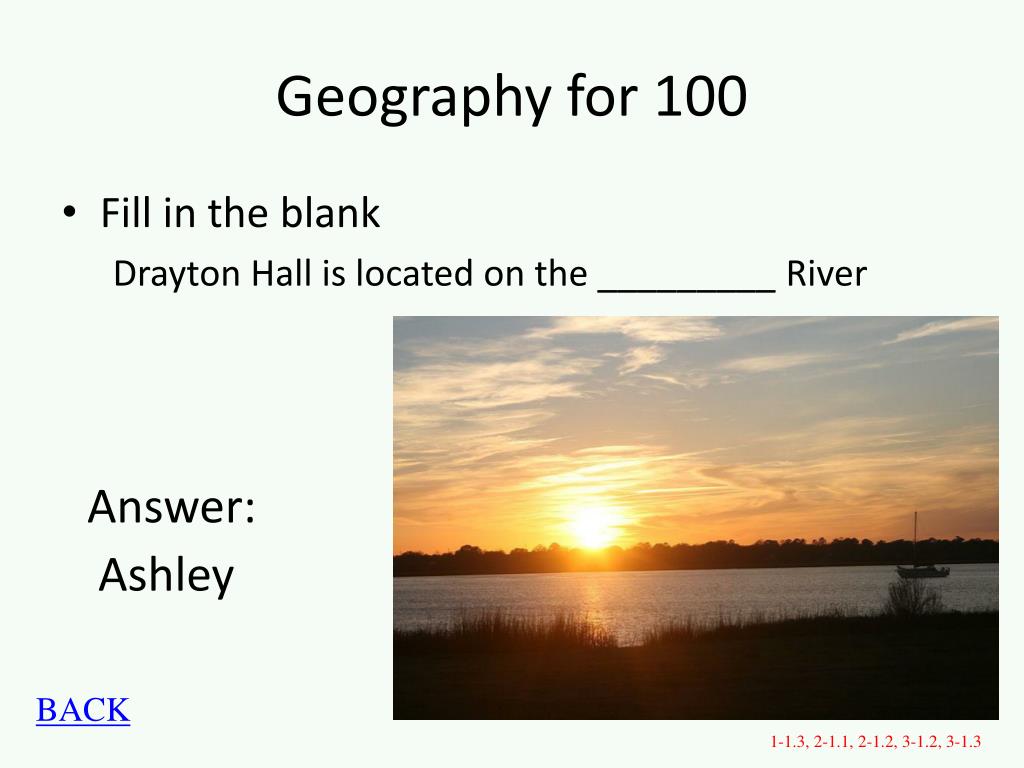 Geography for 100

• Fill in the blank
Drayton Hall is located on the _________ River

Answer:
Ashley

BACK

1-1.3, 2-1.1, 2-1.2, 3-1.2, 3-1.3